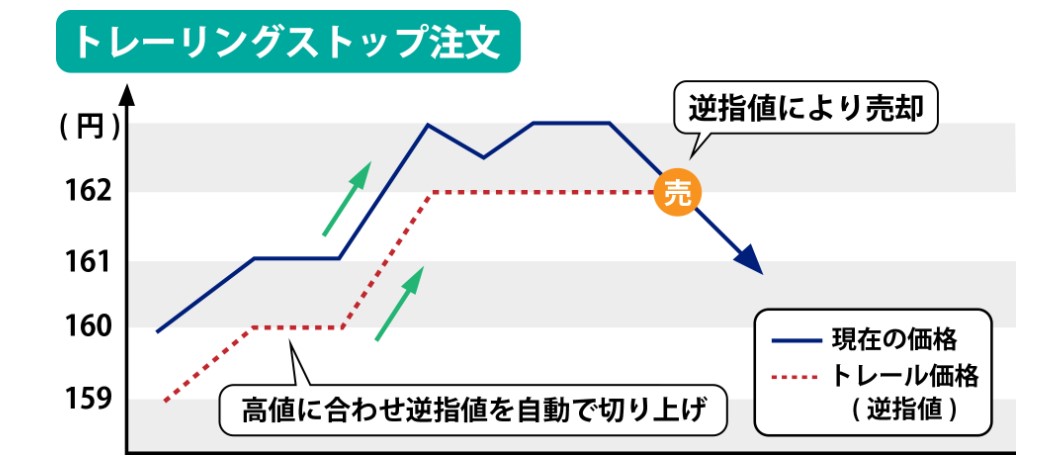 トレーリングストップ注文

(円)
162
161
160
159

逆指値により売却

売

高値に合わせ逆指値を自動で切り上げ

現在の価格
トレール価格
(逆指値)